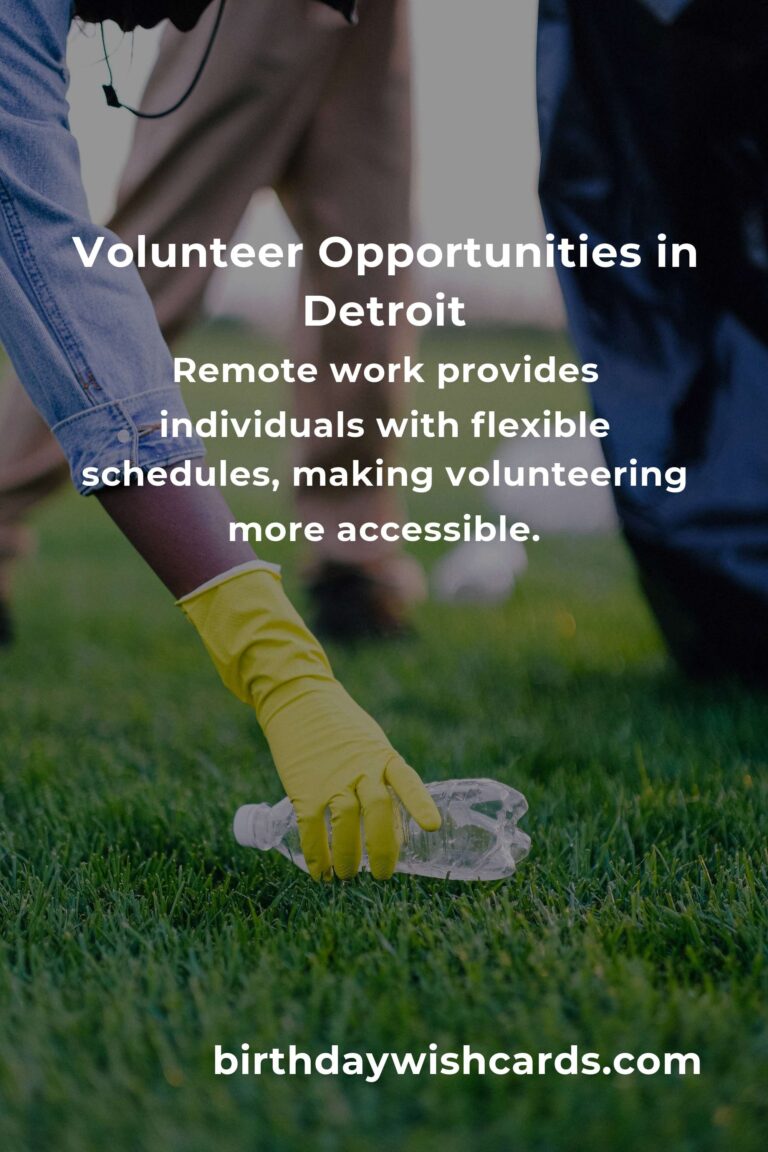 Volunteer Opportunities in Detroit

Remote work provides individuals with flexible schedules, making volunteering more accessible.

birthdaywishcards.com